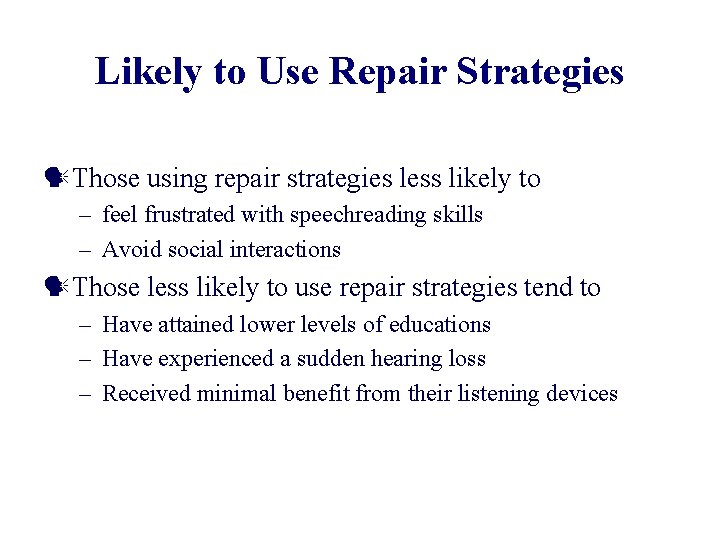 Likely to Use Repair Strategies

Those using repair strategies less likely to
– feel frustrated with speechreading skills
– Avoid social interactions

Those less likely to use repair strategies tend to
– Have attained lower levels of educations
– Have experienced a sudden hearing loss
– Received minimal benefit from their listening devices